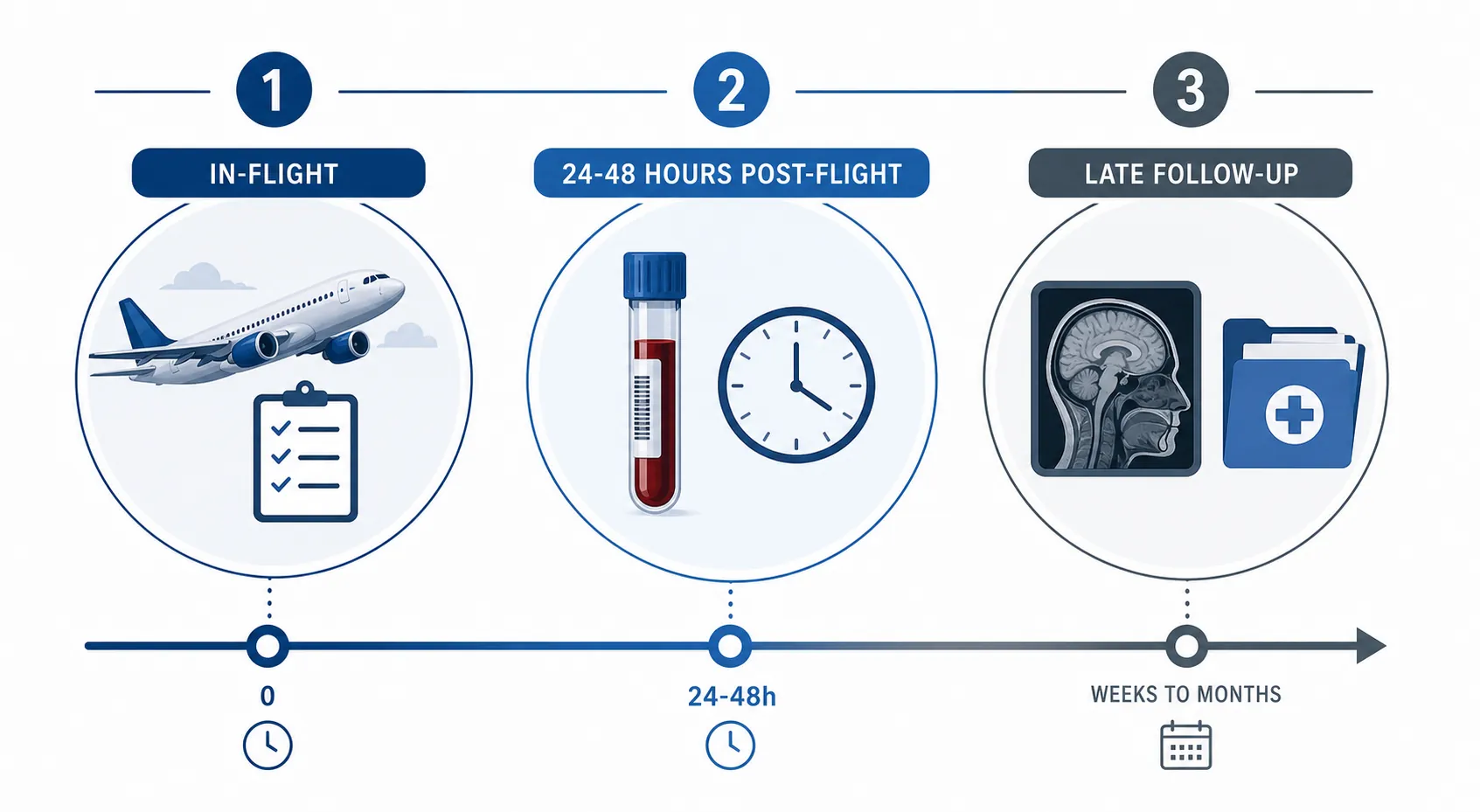 1

IN-FLIGHT

2

24-48 HOURS POST-FLIGHT

3

LATE FOLLOW-UP

0

24-48h

WEEKS TO MONTHS